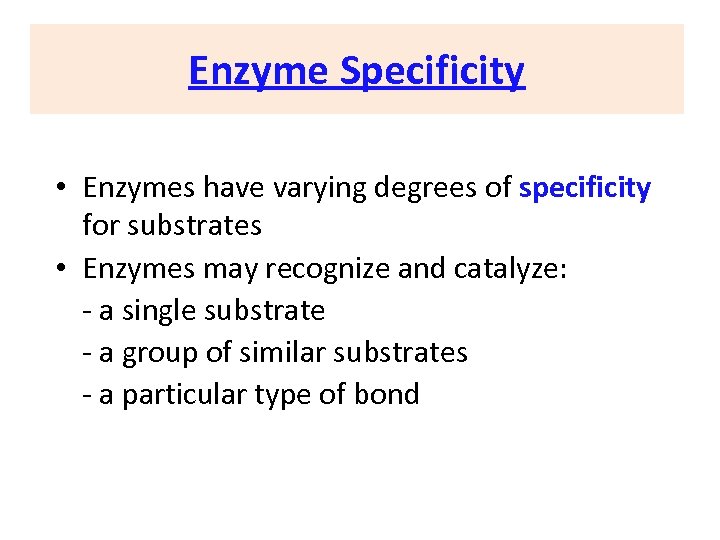 Enzyme Specificity

• Enzymes have varying degrees of specificity for substrates

• Enzymes may recognize and catalyze:
- a single substrate
- a group of similar substrates
- a particular type of bond